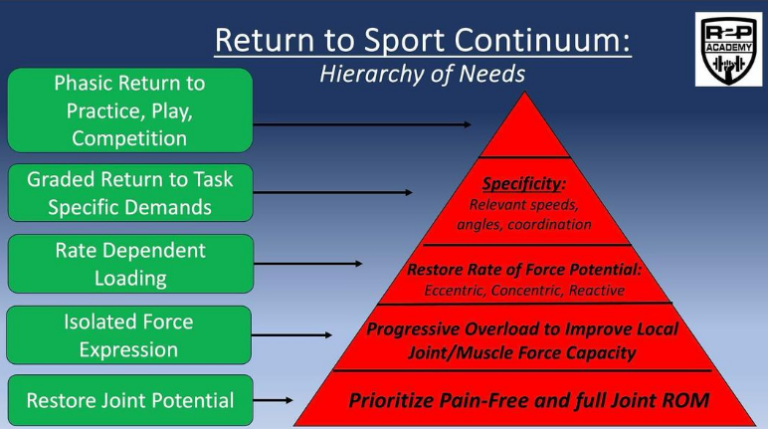 Return to Sport Continuum:
Hierarchy of Needs

R2P ACADEMY

Phasic Return to Practice, Play, Competition

Graded Return to Task Specific Demands

Rate Dependent Loading

Isolated Force Expression

Restore Joint Potential

Specificity:
Relevant speeds, angles, coordination

Restore Rate of Force Potential:
Eccentric, Concentric, Reactive

Progressive Overload to Improve Local Joint/Muscle Force Capacity

Prioritize Pain-Free and full Joint ROM